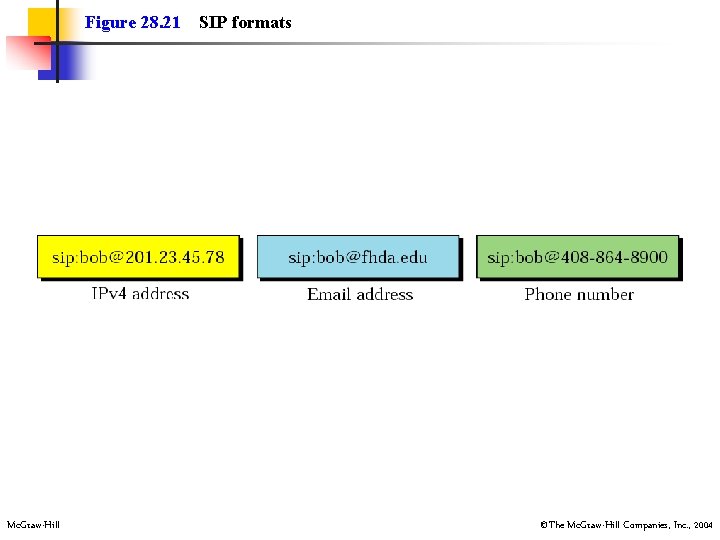 Figure 28.21 SIP formats

sip:bob@201.23.45.78
IPv4 address

sip:bob@fhda.edu
Email address

sip:bob@408-864-8900
Phone number

McGraw-Hill

©The McGraw-Hill Companies, Inc., 2004